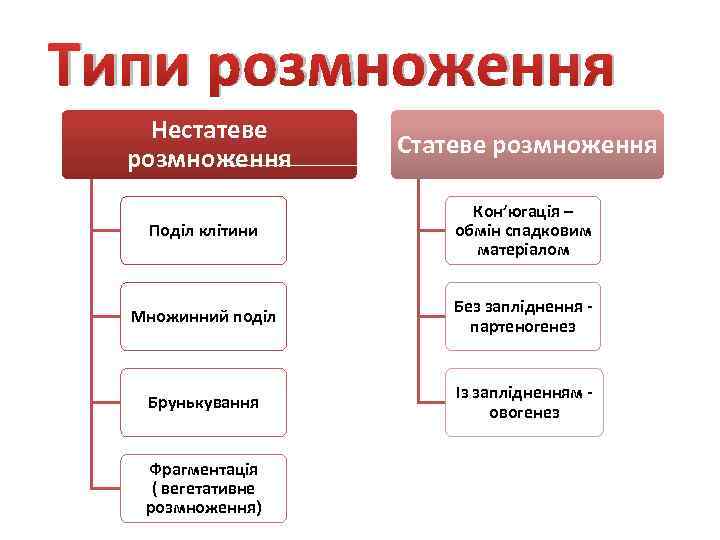 Типи розмноження

Нестатеве розмноження

Поділ клітини

Множинний поділ

Брунькування

Фрагментація ( вегетативне розмноження)

Статеве розмноження

Кон'югація – обмін спадковим матеріалом

Без запліднення - партеногенез

Із заплідненням - овогенез